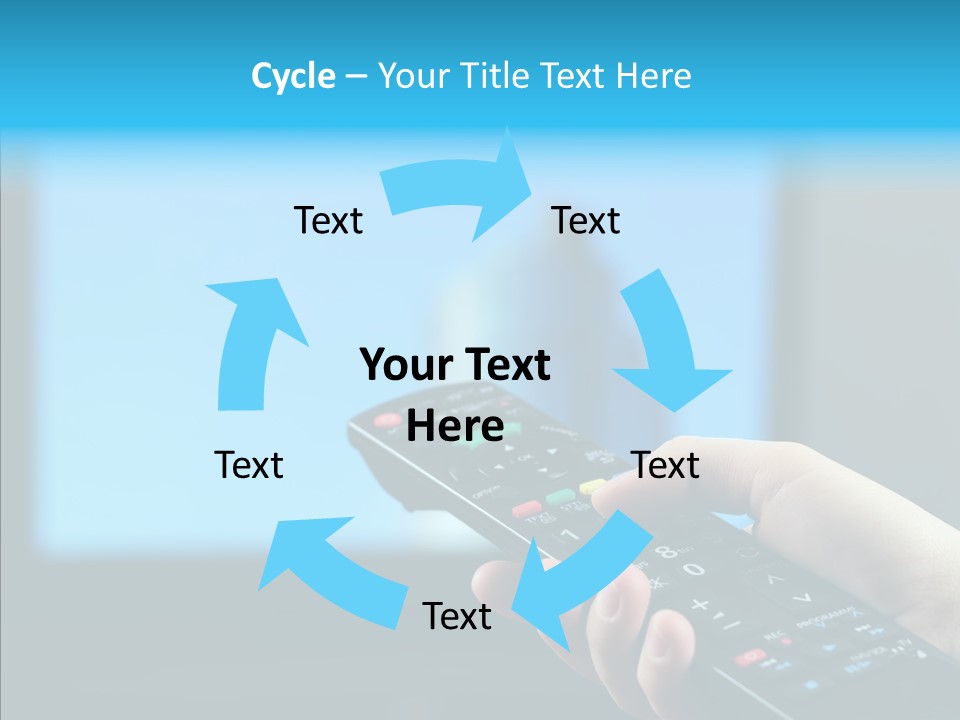 Cycle – Your Title Text Here

Text

Text

Your Text Here

Text

Text

Text